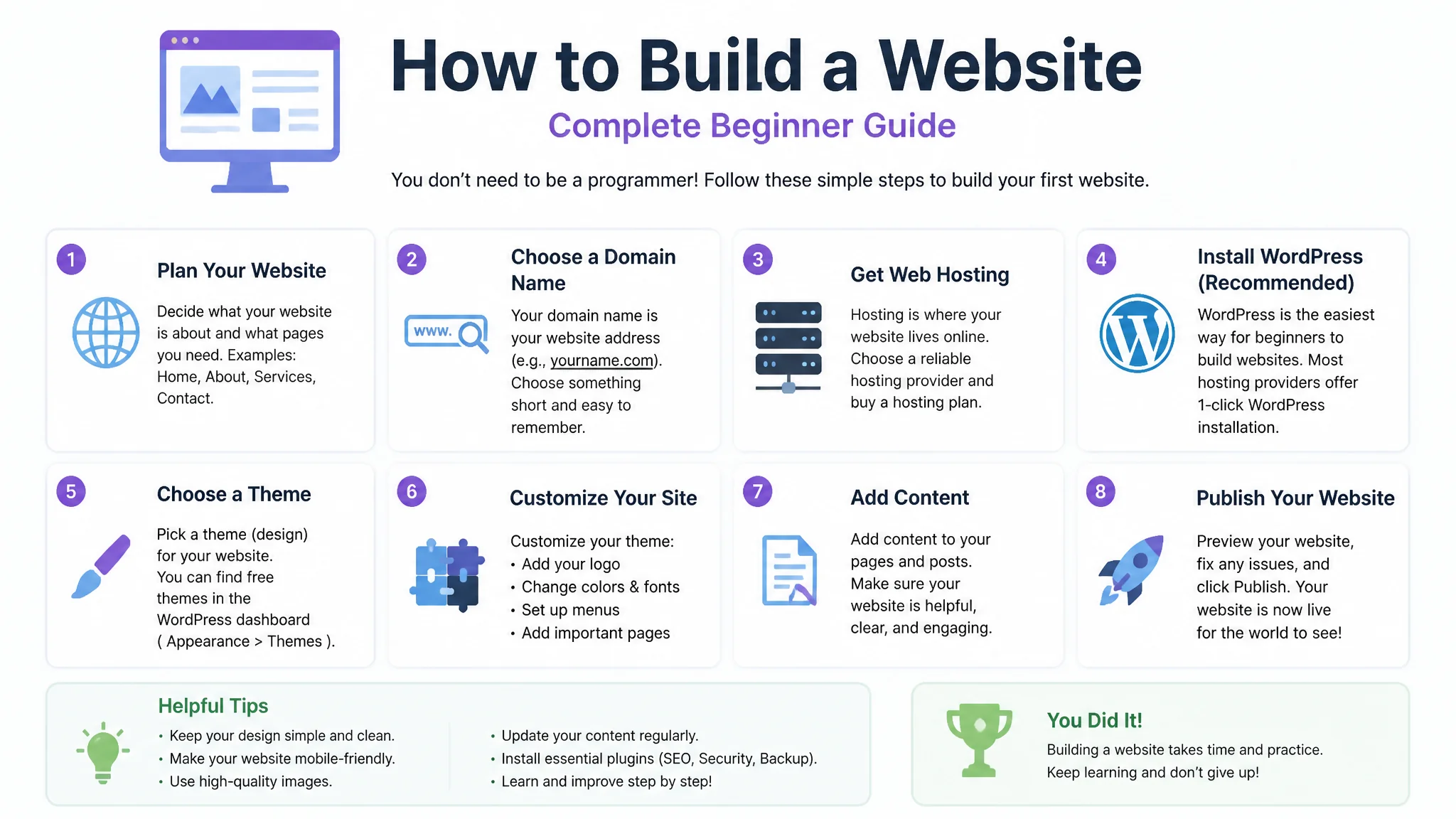 How to Build a Website

Complete Beginner Guide

You don't need to be a programmer! Follow these simple steps to build your first website.

1

Plan Your Website

Decide what your website is about and what pages you need. Examples: Home, About, Services, Contact.

2

Choose a Domain Name

www.

Your domain name is your website address (e.g., yourname.com). Choose something short and easy to remember.

3

Get Web Hosting

Hosting is where your website lives online. Choose a reliable hosting provider and buy a hosting plan.

4

Install WordPress (Recommended)

WordPress is the easiest way for beginners to build websites. Most hosting providers offer 1-click WordPress installation.

5

Choose a Theme

Pick a theme (design) for your website. You can find free themes in the WordPress dashboard ( Appearance > Themes ).

6

Customize Your Site

Customize your theme:
• Add your logo
• Change colors & fonts
• Set up menus
• Add important pages

7

Add Content

Add content to your pages and posts. Make sure your website is helpful, clear, and engaging.

8

Publish Your Website

Preview your website, fix any issues, and click Publish. Your website is now live for the world to see!

Helpful Tips

• Keep your design simple and clean.
• Make your website mobile-friendly.
• Use high-quality images.

• Update your content regularly.
• Install essential plugins (SEO, Security, Backup).
• Learn and improve step by step!

You Did It!

Building a website takes time and practice. Keep learning and don't give up!